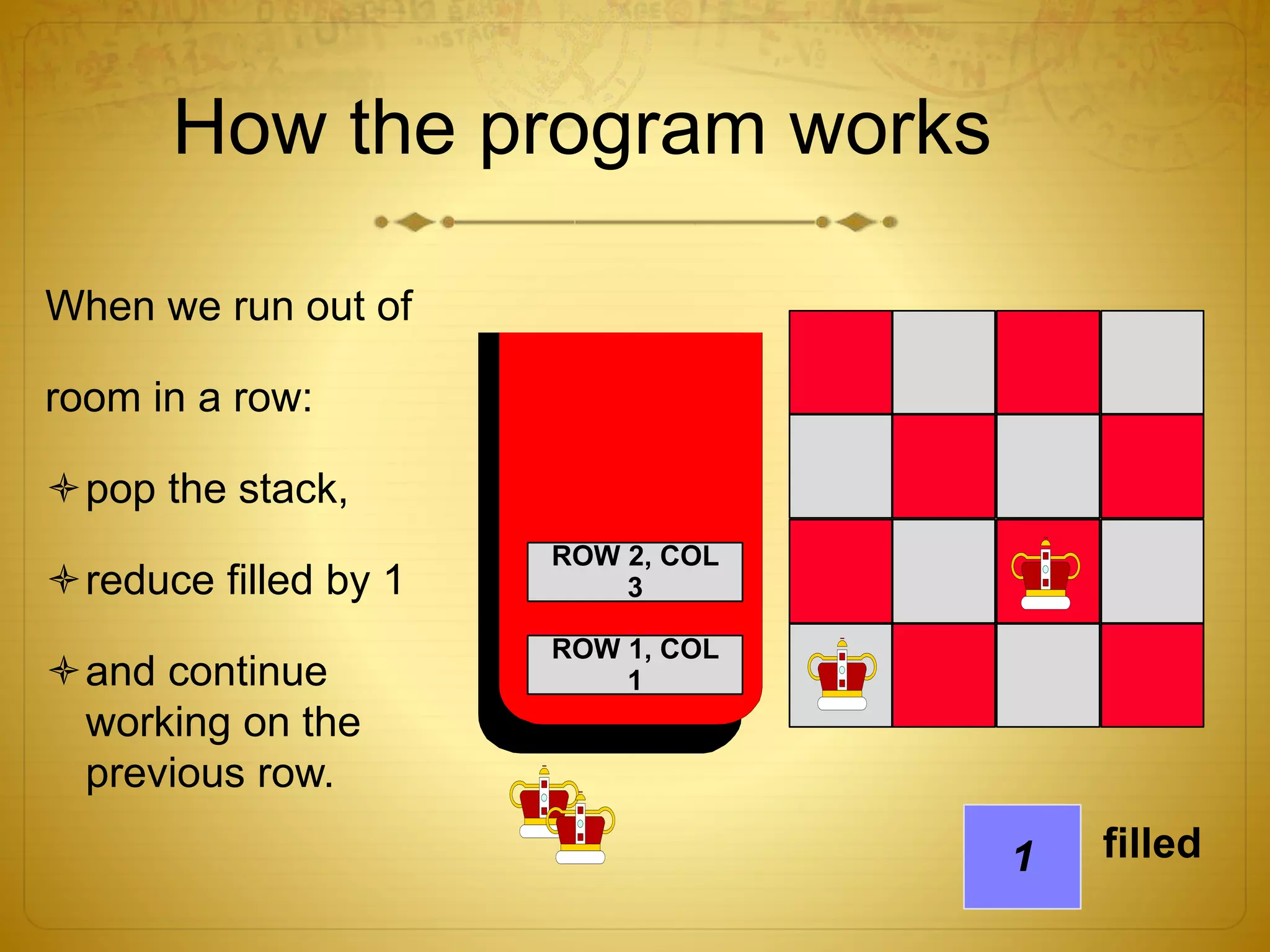 How the program works

When we run out of

room in a row:

pop the stack,

reduce filled by 1

and continue working on the previous row.

ROW 2, COL 3

ROW 1, COL 1

1

filled